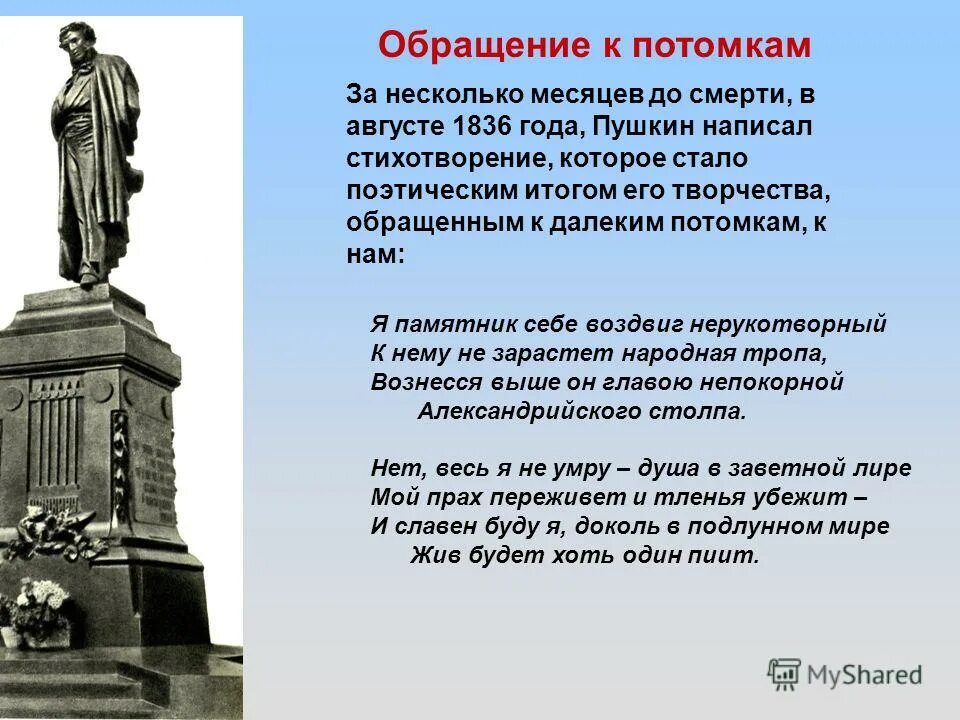 Обращение к потомкам

За несколько месяцев до смерти, в августе 1836 года, Пушкин написал стихотворение, которое стало поэтическим итогом его творчества, обращенным к далеким потомкам, к нам:

Я памятник себе воздвиг нерукотворный
К нему не зарастет народная тропа,
Вознесся выше он главою непокорной
Александрийского столпа.

Нет, весь я не умру – душа в заветной лире
Мой прах переживет и тленья убежит –
И славен буду я, доколь в подлунном мире
Жив будет хоть один пиит.

MyShared